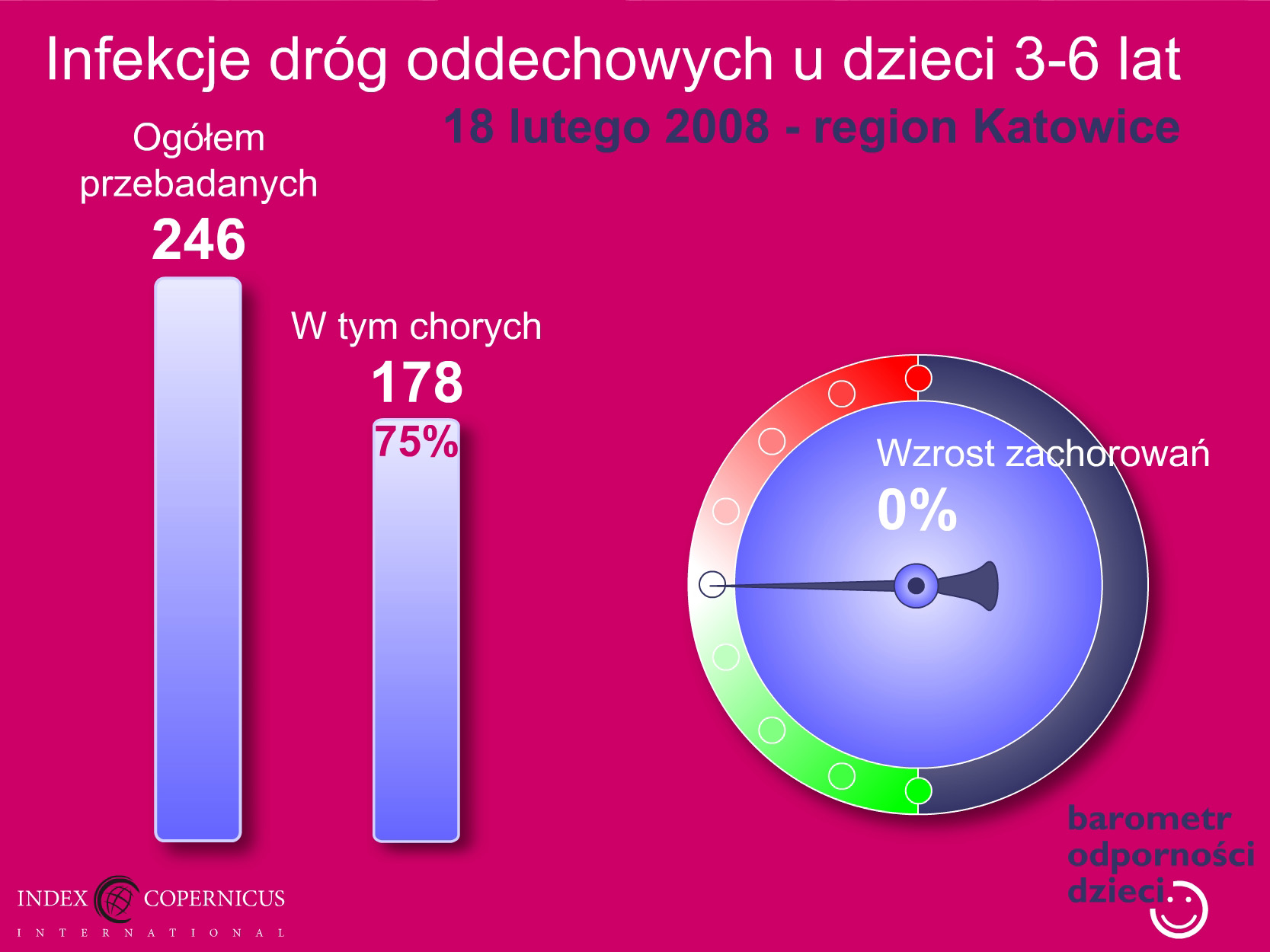 Infekcje dróg oddechowych u dzieci 3-6 lat

18 lutego 2008 - region Katowice

Ogółem przebadanych

246

W tym chorych

178

75%

Wzrost zachorowań

0%

barometr odporności dzieci

INDEX COPERNICUS

INTERNATIONAL